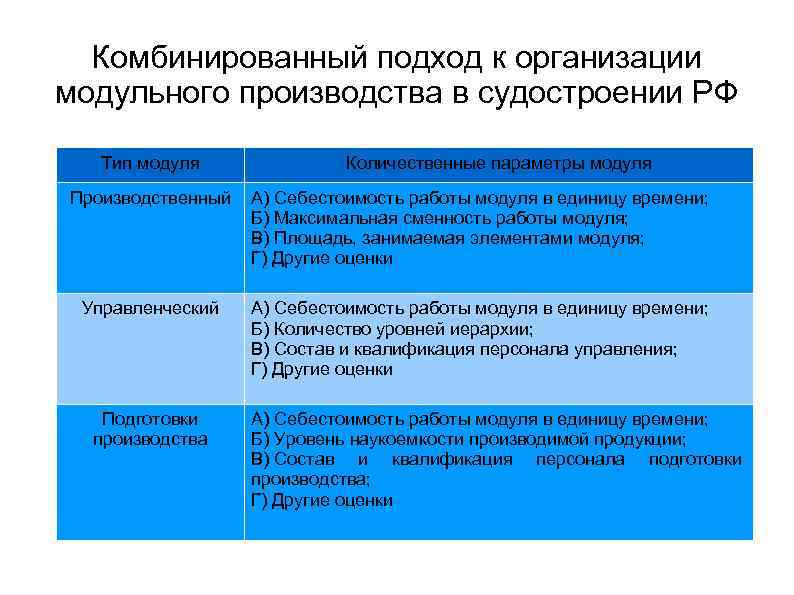 Комбинированный подход к организации модульного производства в судостроении РФ

| Тип модуля | Количественные параметры модуля |
|---|---|
| Производственный | А) Себестоимость работы модуля в единицу времени; Б) Максимальная сменность работы модуля; В) Площадь, занимаемая элементами модуля; Г) Другие оценки |
| Управленческий | А) Себестоимость работы модуля в единицу времени; Б) Количество уровней иерархии; В) Состав и квалификация персонала управления; Г) Другие оценки |
| Подготовки производства | А) Себестоимость работы модуля в единицу времени; Б) Уровень наукоемкости производимой продукции; В) Состав и квалификация персонала подготовки производства; Г) Другие оценки |